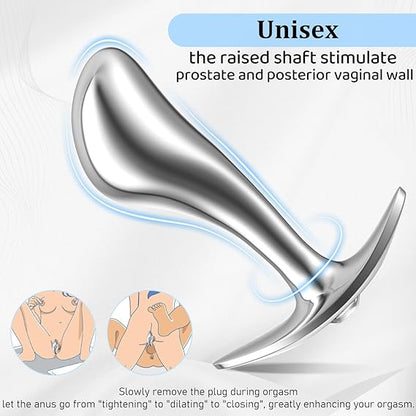 Unisex

the raised shaft stimulate prostate and posterior vaginal wall

Slowly remove the plug during orgasm
let the anus go from "tightening" to "dilating" to "closing", greatly enhancing your orgasm.